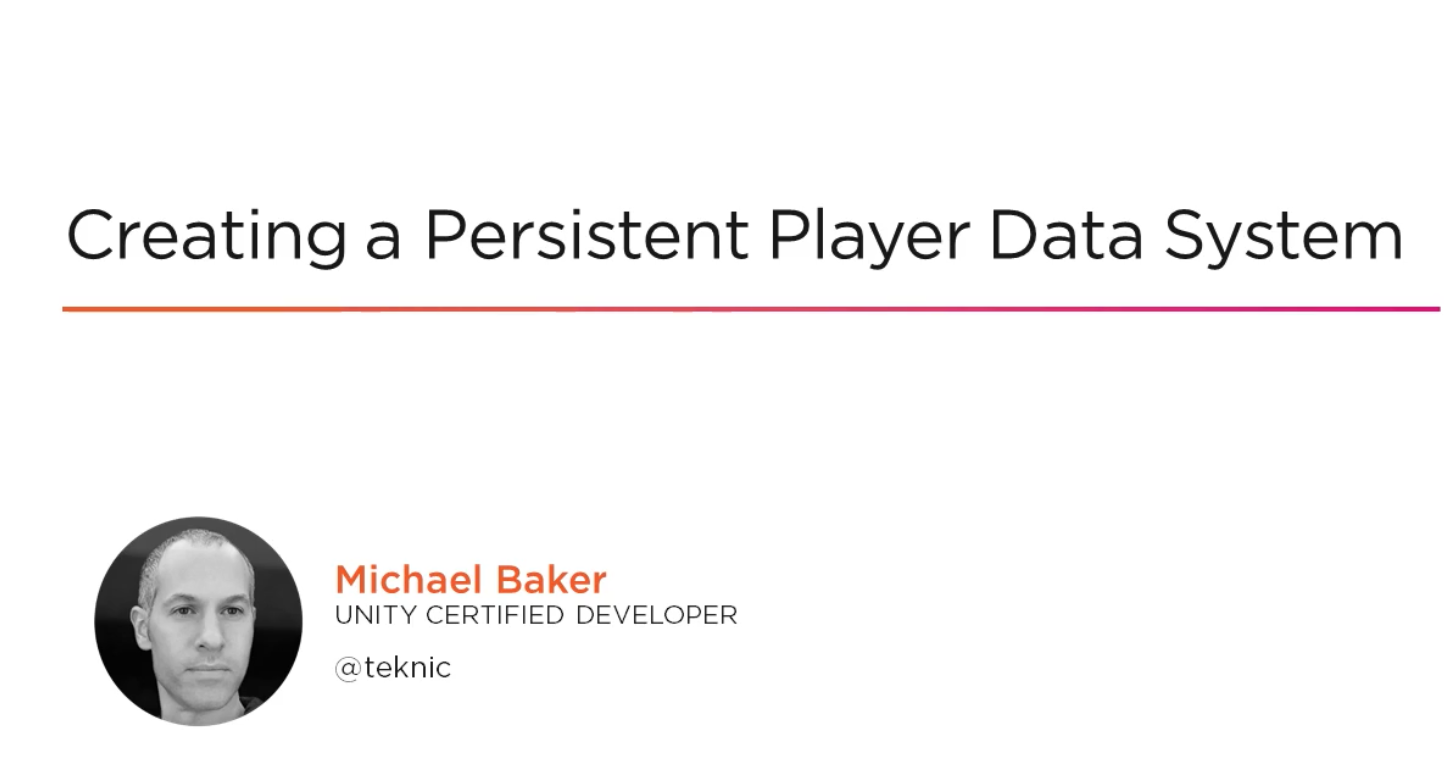 Creating a Persistent Player Data System

Michael Baker
UNITY CERTIFIED DEVELOPER

@teknic